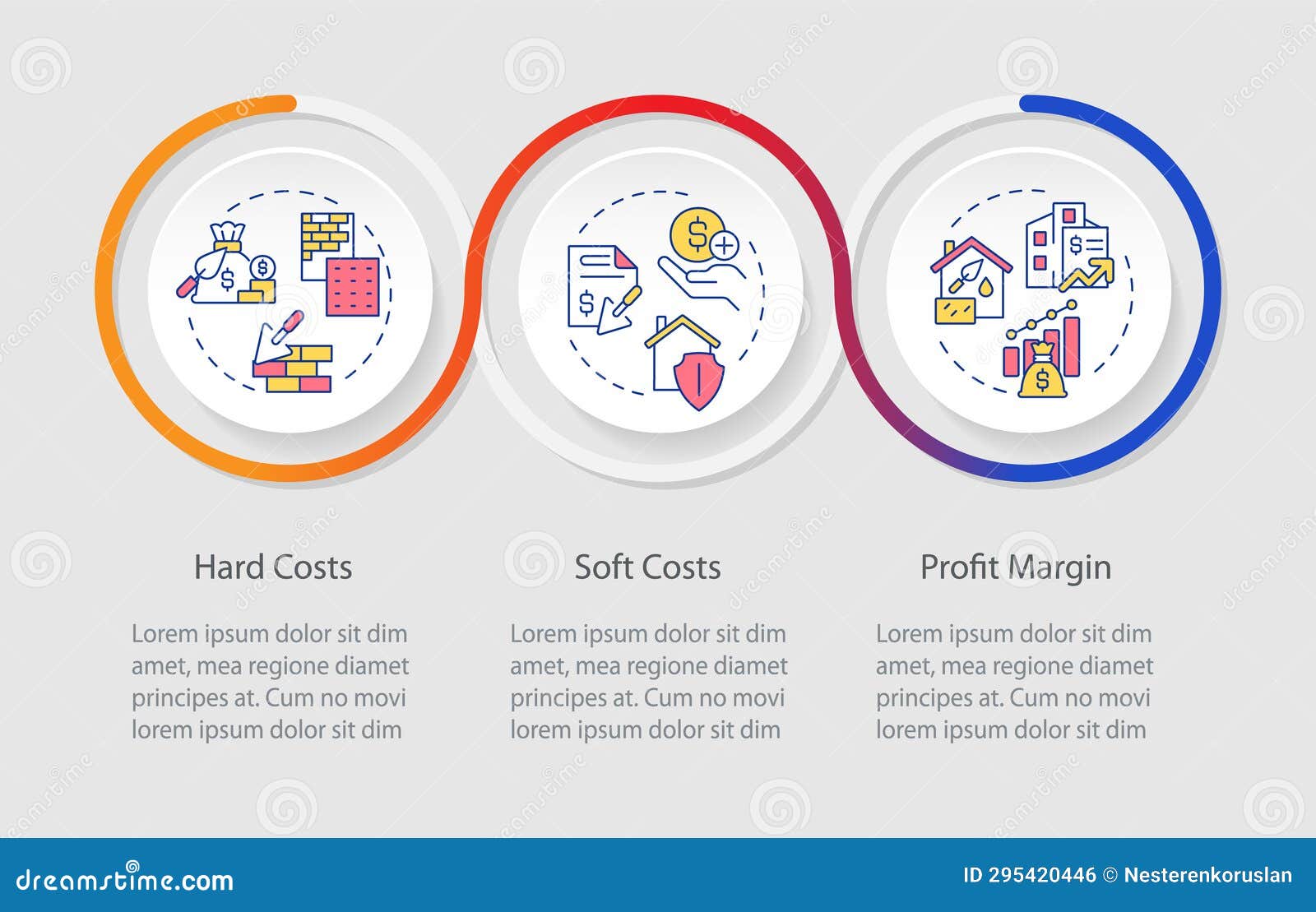 Hard Costs

Lorem ipsum dolor sit dim amet, mea regione diamet principes at. Cum no movi lorem ipsum dolor sit dim

Soft Costs

Lorem ipsum dolor sit dim amet, mea regione diamet principes at. Cum no movi lorem ipsum dolor sit dim

Profit Margin

Lorem ipsum dolor sit dim amet, mea regione diamet principes at. Cum no movi lorem ipsum dolor sit dim

dreamstime.com

ID 295420446 © Nesterenkoruslan